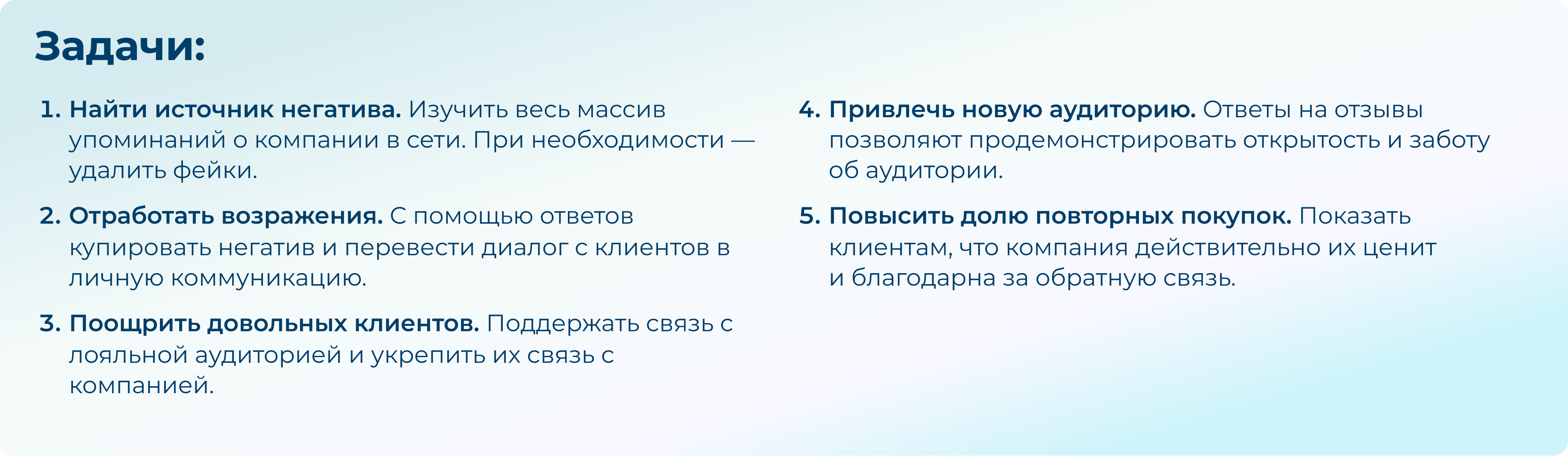 Задачи:

1. Найти источник негатива. Изучить весь массив упоминаний о компании в сети. При необходимости — удалить фейки.

2. Отработать возражения. С помощью ответов купировать негатив и перевести диалог с клиентов в личную коммуникацию.

3. Поощрить довольных клиентов. Поддержать связь с лояльной аудиторией и укрепить их связь с компанией.

4. Привлечь новую аудиторию. Ответы на отзывы позволяют продемонстрировать открытость и заботу об аудитории.

5. Повысить долю повторных покупок. Показать клиентам, что компания действительно их ценит и благодарна за обратную связь.